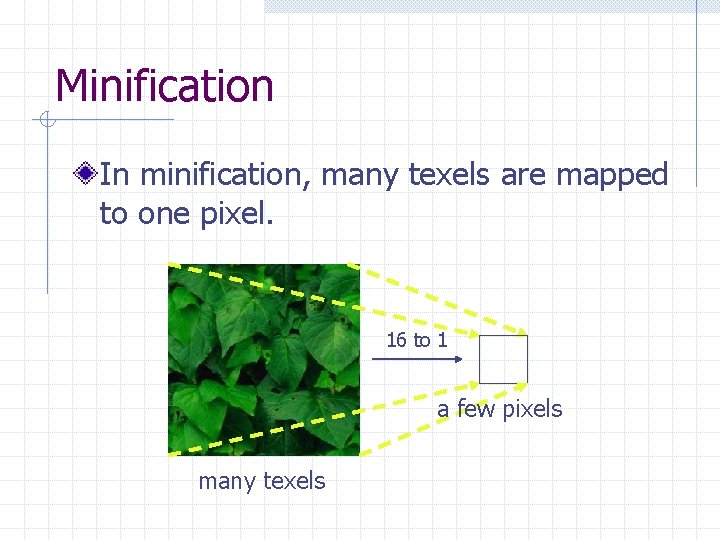 Minification

In minification, many texels are mapped to one pixel.

16 to 1

a few pixels

many texels